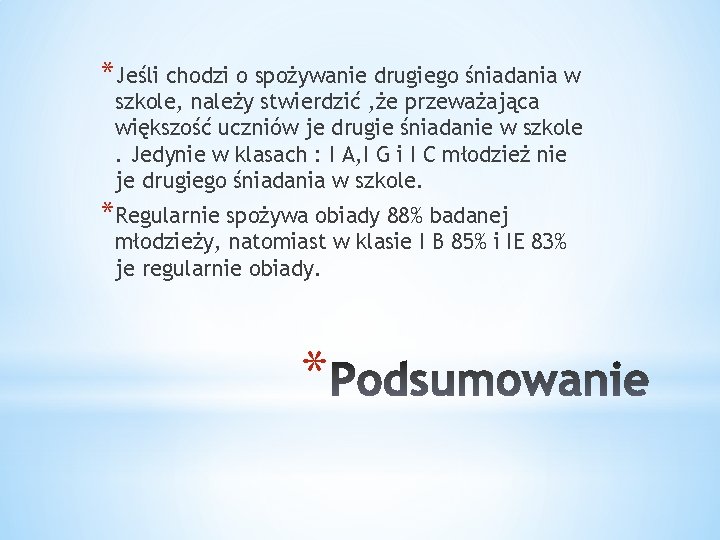 *Jeśli chodzi o spożywanie drugiego śniadania w szkole, należy stwierdzić ,że przeważająca większość uczniów je drugie śniadanie w szkole . Jedynie w klasach : I A,I G i I C młodzież nie je drugiego śniadania w szkole.

*Regularnie spożywa obiady 88% badanej młodzieży, natomiast w klasie I B 85% i IE 83% je regularnie obiady.

*Podsumowanie